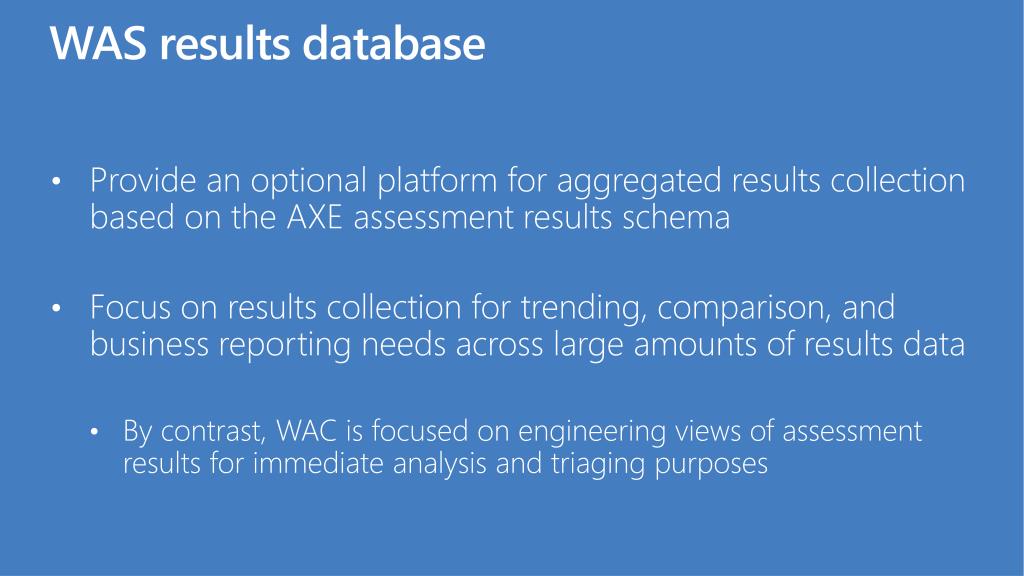 WAS results database

• Provide an optional platform for aggregated results collection based on the AXE assessment results schema

• Focus on results collection for trending, comparison, and business reporting needs across large amounts of results data

• By contrast, WAC is focused on engineering views of assessment results for immediate analysis and triaging purposes